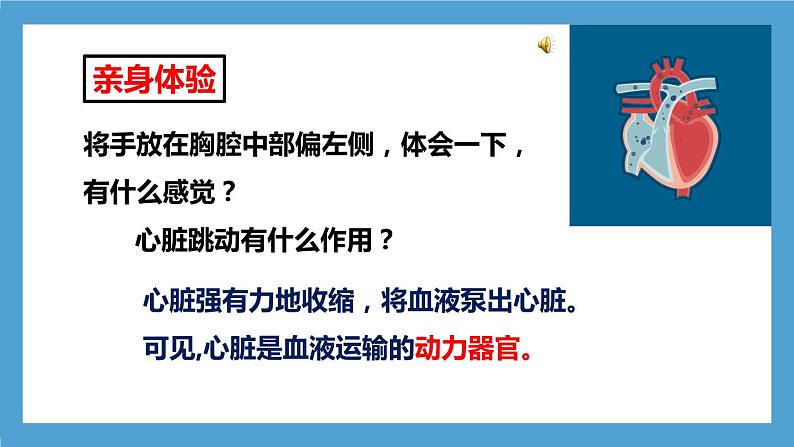 亲身体验

将手放在胸腔中部偏左侧，体会一下，有什么感觉？

心脏跳动有什么作用？

心脏强有力地收缩，将血液泵出心脏。

可见,心脏是血液运输的动力器官。